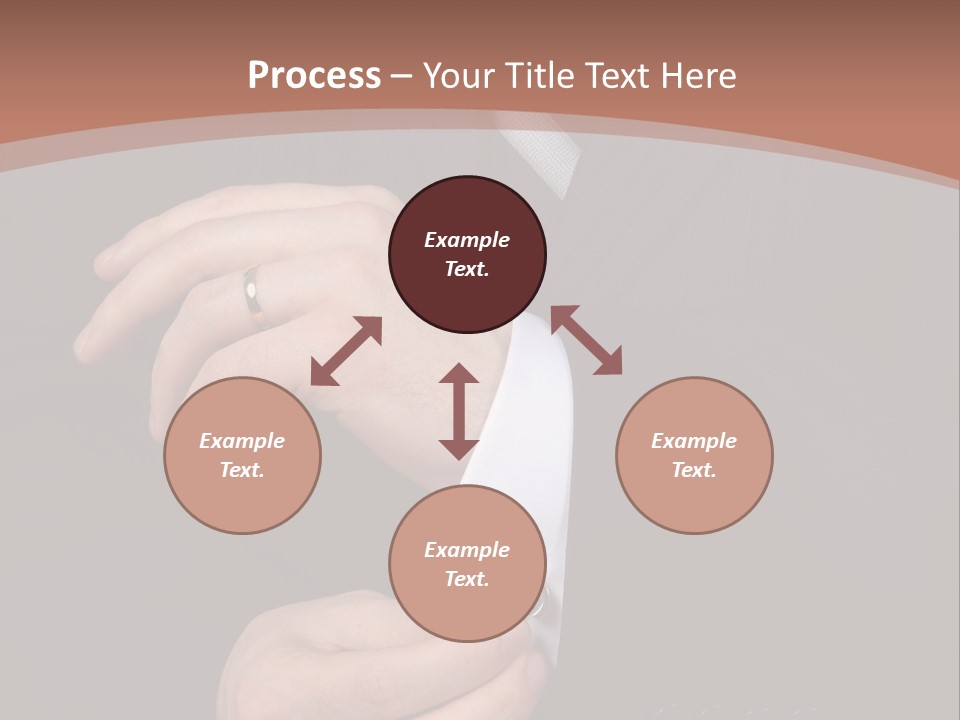 Process – Your Title Text Here

Example Text.

Example Text.

Example Text.

Example Text.